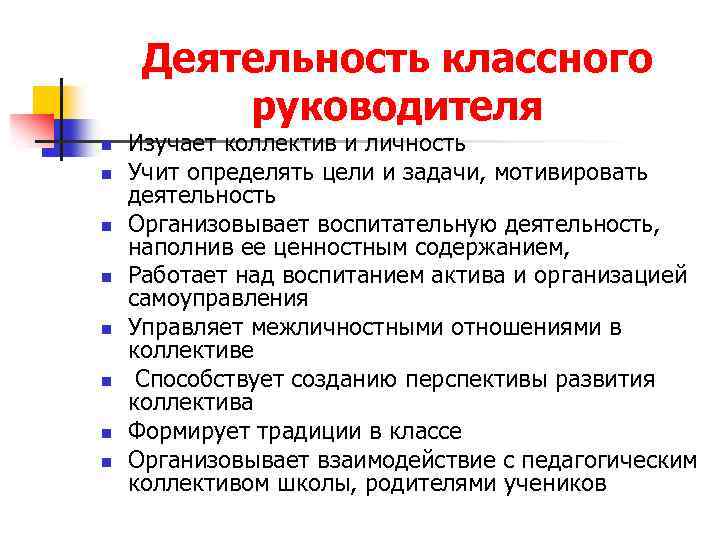 Деятельность классного руководителя

- Изучает коллектив и личность
- Учит определять цели и задачи, мотивировать деятельность
- Организовывает воспитательную деятельность, наполнив ее ценностным содержанием,
- Работает над воспитанием актива и организацией самоуправления
- Управляет межличностными отношениями в коллективе
- Способствует созданию перспективы развития коллектива
- Формирует традиции в классе
- Организовывает взаимодействие с педагогическим коллективом школы, родителями учеников